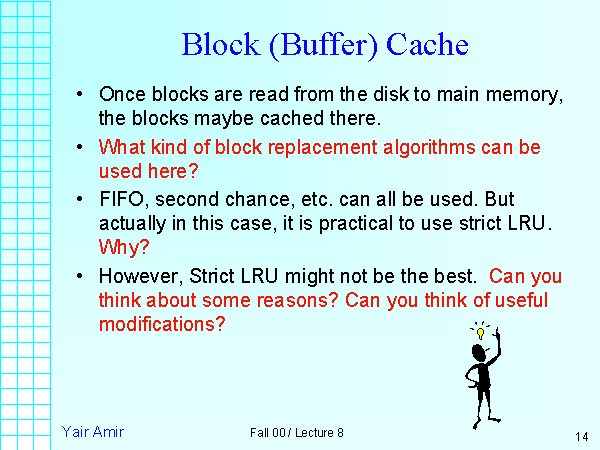 Block (Buffer) Cache

• Once blocks are read from the disk to main memory, the blocks maybe cached there.

• What kind of block replacement algorithms can be used here?

• FIFO, second chance, etc. can all be used. But actually in this case, it is practical to use strict LRU. Why?

• However, Strict LRU might not be the best. Can you think about some reasons? Can you think of useful modifications?

Yair Amir

Fall 00 / Lecture 8

14